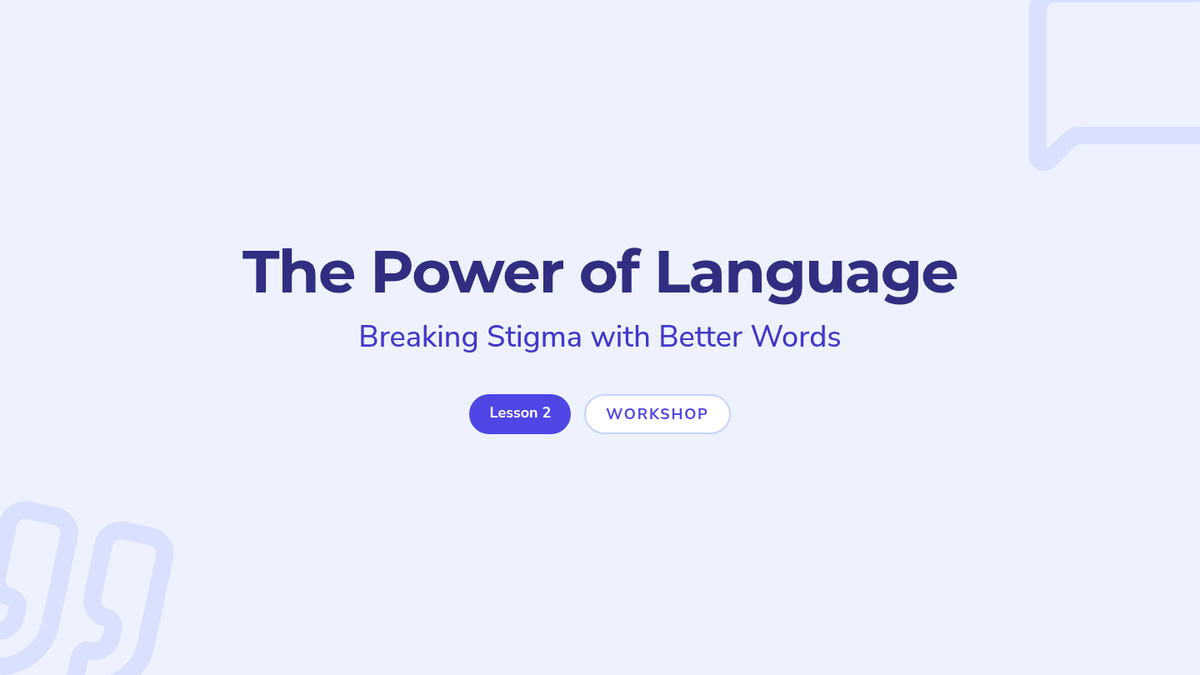 The Power of Language

Breaking Stigma with Better Words

Lesson 2

WORKSHOP